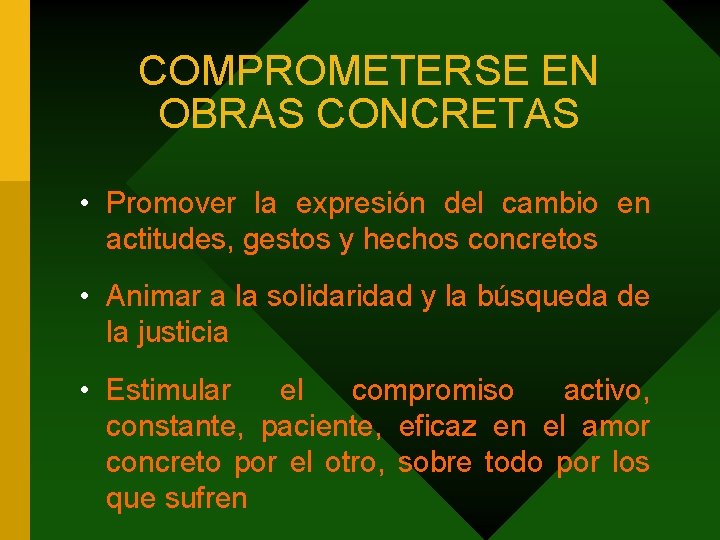 COMPROMETERSE EN OBRAS CONCRETAS

• Promover la expresión del cambio en actitudes, gestos y hechos concretos

• Animar a la solidaridad y la búsqueda de la justicia

• Estimular el compromiso activo, constante, paciente, eficaz en el amor concreto por el otro, sobre todo por los que sufren